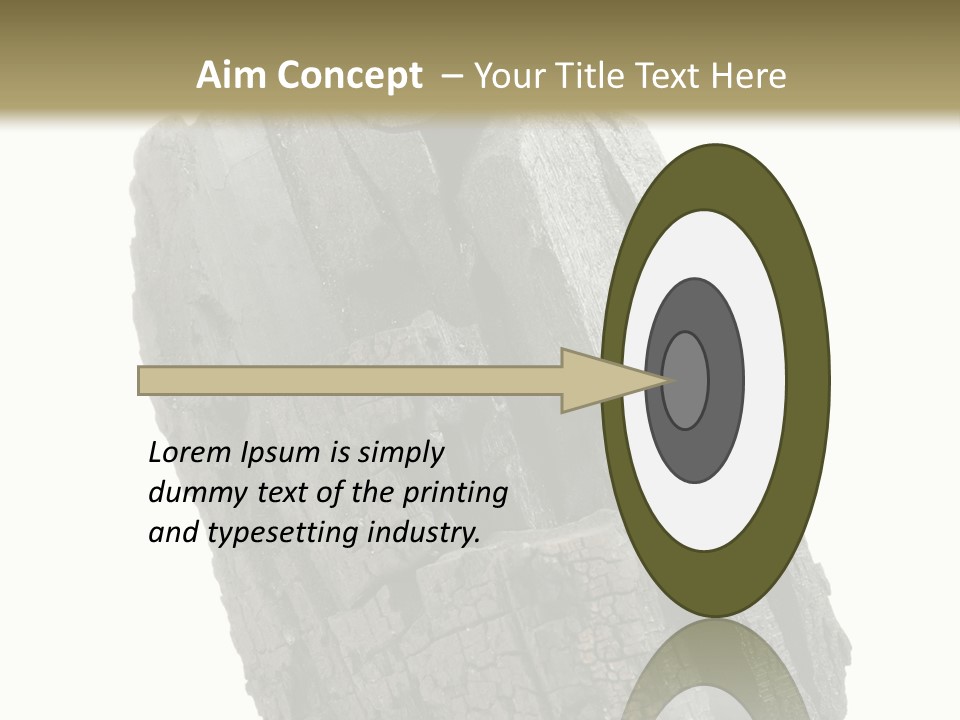 Aim Concept – Your Title Text Here

Lorem Ipsum is simply dummy text of the printing and typesetting industry.